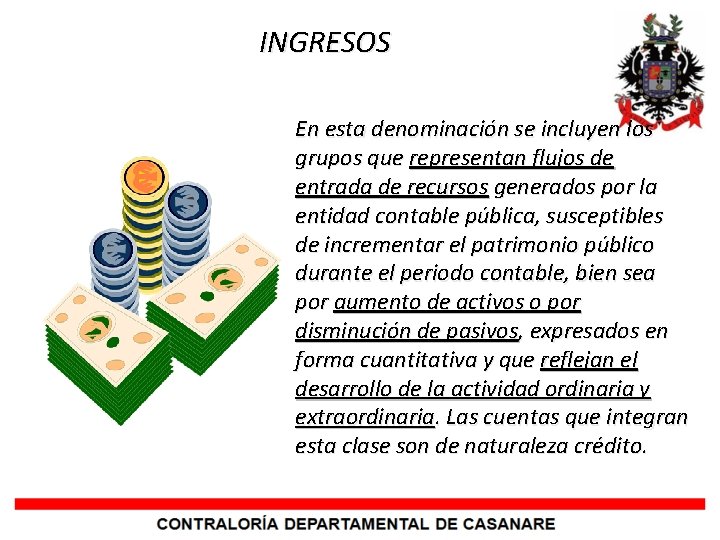 INGRESOS

En esta denominación se incluyen los grupos que representan flujos de entrada de recursos generados por la entidad contable pública, susceptibles de incrementar el patrimonio público durante el periodo contable, bien sea por aumento de activos o por disminución de pasivos, expresados en forma cuantitativa y que reflejan el desarrollo de la actividad ordinaria y extraordinaria. Las cuentas que integran esta clase son de naturaleza crédito.

CONTRALORÍA DEPARTAMENTAL DE CASANARE